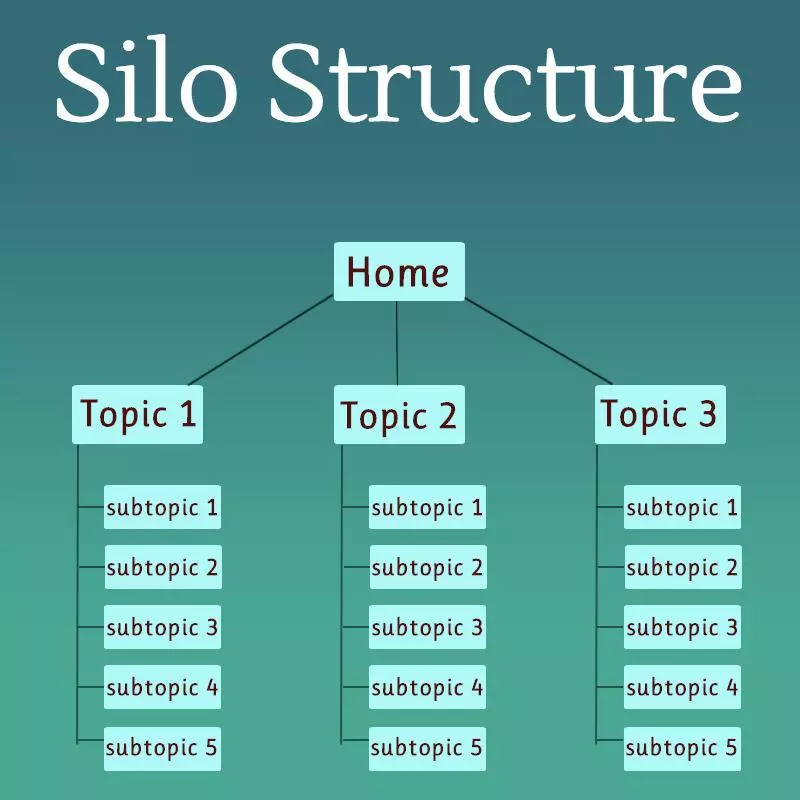 Silo Structure

Home

Topic 1

subtopic 1

subtopic 2

subtopic 3

subtopic 4

subtopic 5

Topic 2

subtopic 1

subtopic 2

subtopic 3

subtopic 4

subtopic 5

Topic 3

subtopic 1

subtopic 2

subtopic 3

subtopic 4

subtopic 5